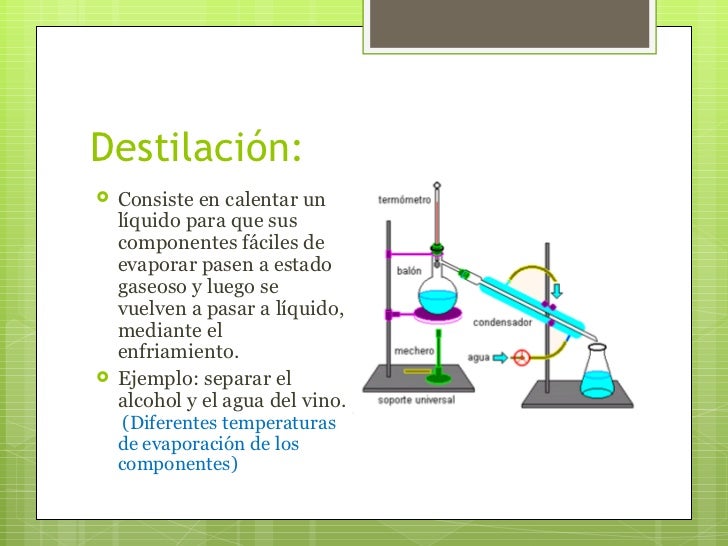 Destilación:

Consiste en calentar un líquido para que sus componentes fáciles de evaporar pasen a estado gaseoso y luego se vuelven a pasar a líquido, mediante el enfriamiento.

Ejemplo: separar el alcohol y el agua del vino. (Diferentes temperaturas de evaporación de los componentes)

termómetro
balón
condensador
mechero
agua
soporte universal